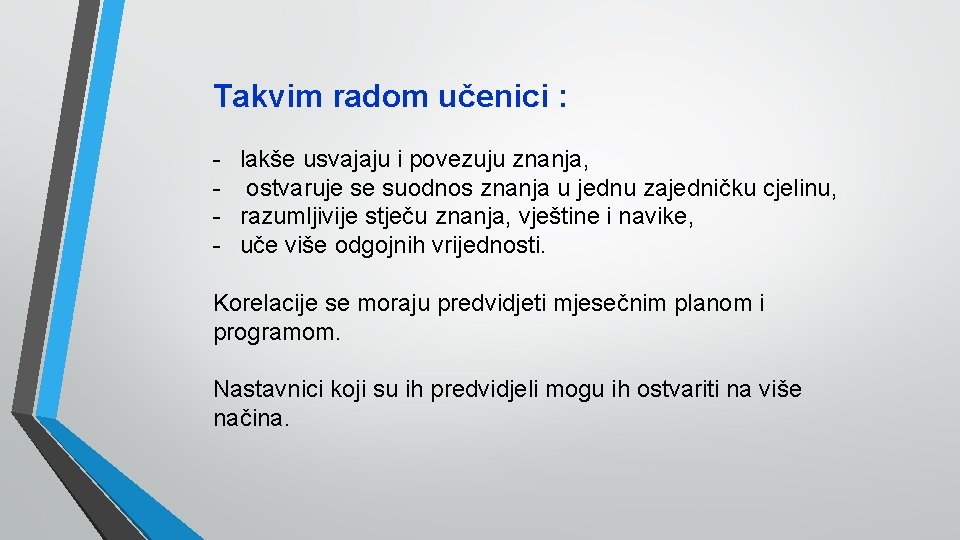 Takvim radom učenici :

- lakše usvajaju i povezuju znanja,
- ostvaruje se suodnos znanja u jednu zajedničku cjelinu,
- razumljivije stječu znanja, vještine i navike,
- uče više odgojnih vrijednosti.

Korelacije se moraju predvidjeti mjesečnim planom i programom.

Nastavnici koji su ih predvidjeli mogu ih ostvariti na više načina.